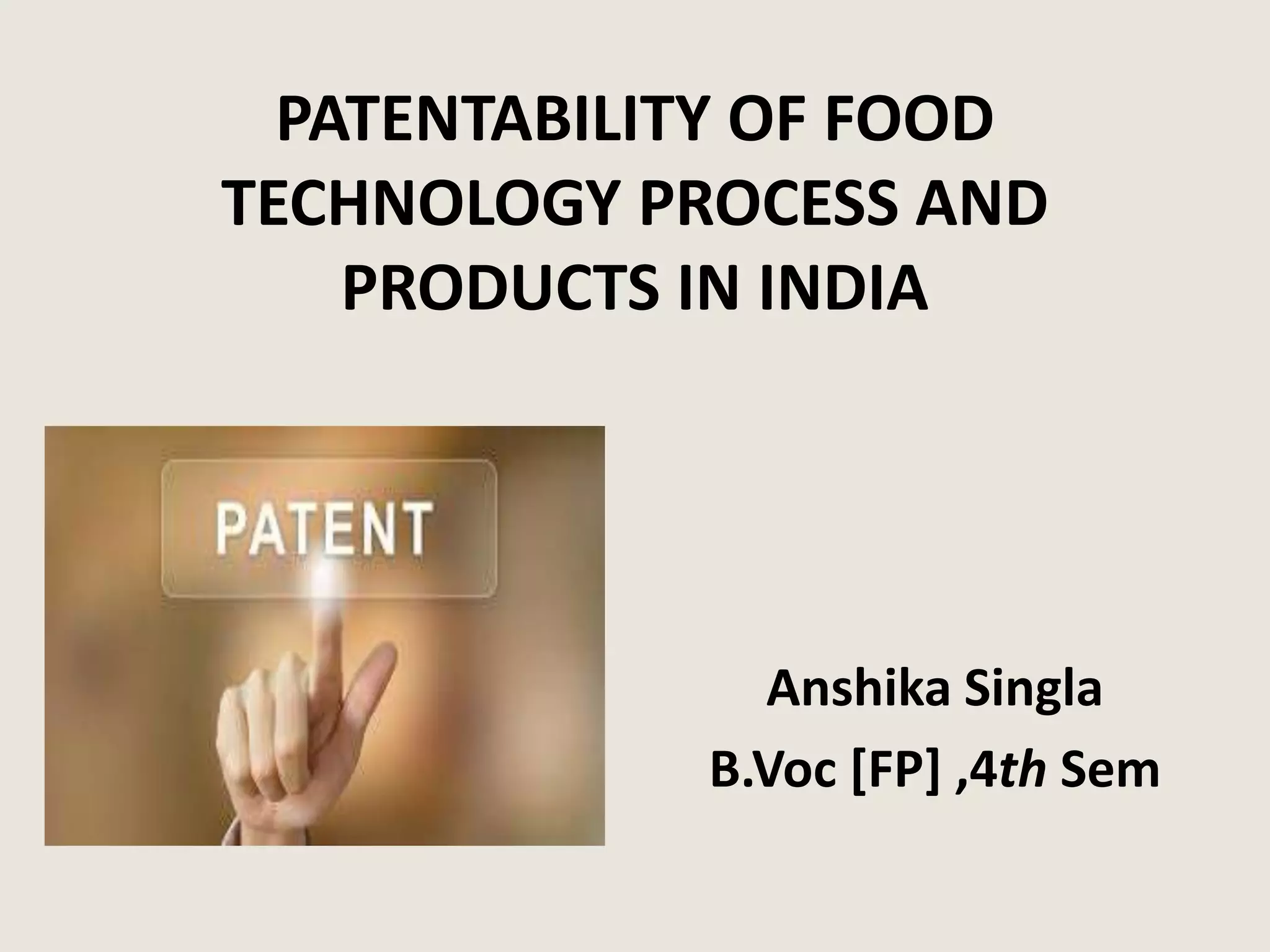 PATENTABILITY OF FOOD TECHNOLOGY PROCESS AND PRODUCTS IN INDIA

PATENT

Anshika Singla
B.Voc [FP] ,4th Sem